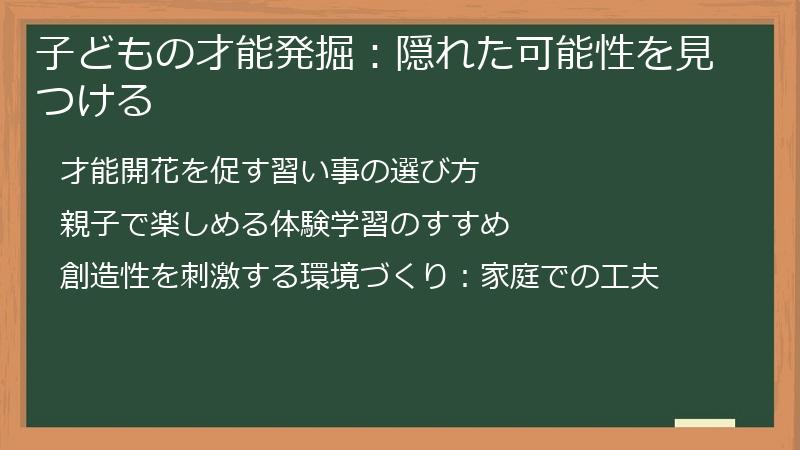 子どもの才能発掘：隠れた可能性を見つける

才能開花を促す習い事の選び方

親子で楽しめる体験学習のすすめ

創造性を刺激する環境づくり：家庭での工夫